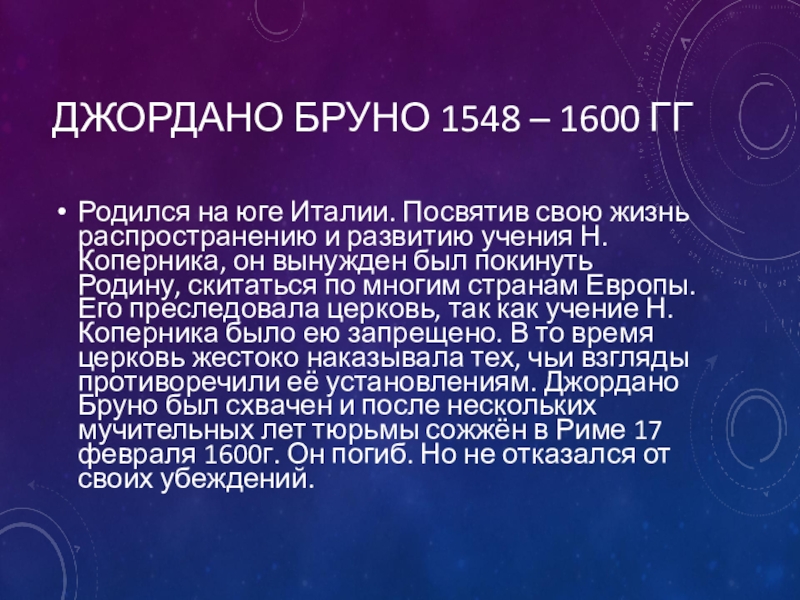 ДЖОРДАНО БРУНО 1548 – 1600 ГГ

• Родился на юге Италии. Посвятив свою жизнь распространению и развитию учения Н. Коперника, он вынужден был покинуть Родину, скитаться по многим странам Европы. Его преследовала церковь, так как учение Н. Коперника было ею запрещено. В то время церковь жестоко наказывала тех, чьи взгляды противоречили её установлениям. Джордано Бруно был схвачен и после нескольких мучительных лет тюрьмы сожжён в Риме 17 февраля 1600г. Он погиб. Но не отказался от своих убеждений.